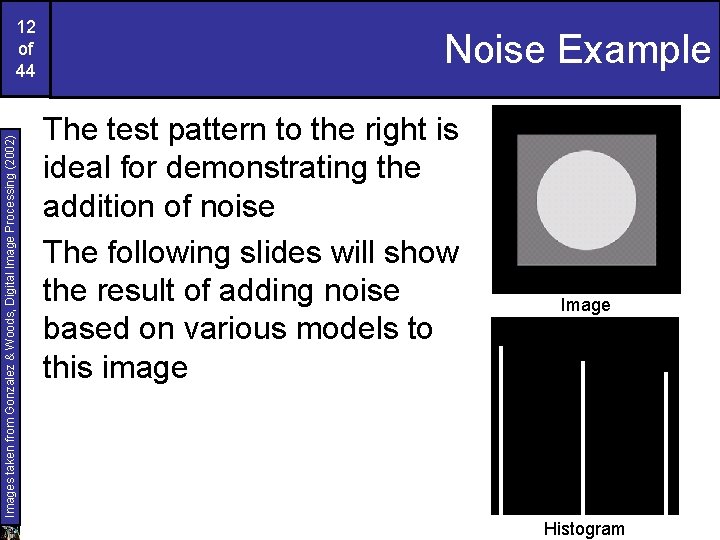 12
of
44

Noise Example

Images taken from Gonzalez & Woods, Digital Image Processing (2002)

The test pattern to the right is ideal for demonstrating the addition of noise

The following slides will show the result of adding noise based on various models to this image

Image

Histogram